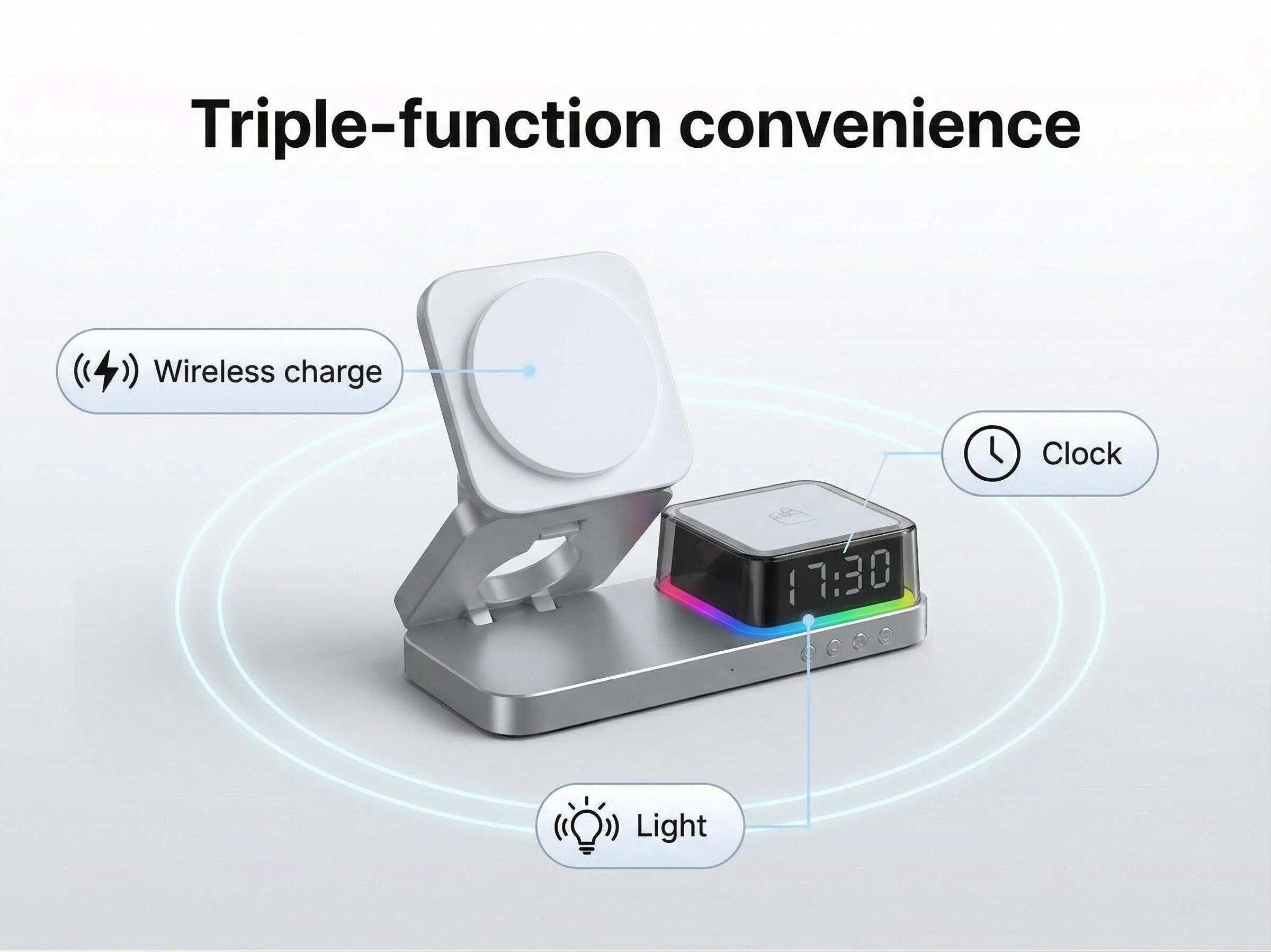 Triple-function convenience

Wireless charge

Clock

17:30

Light